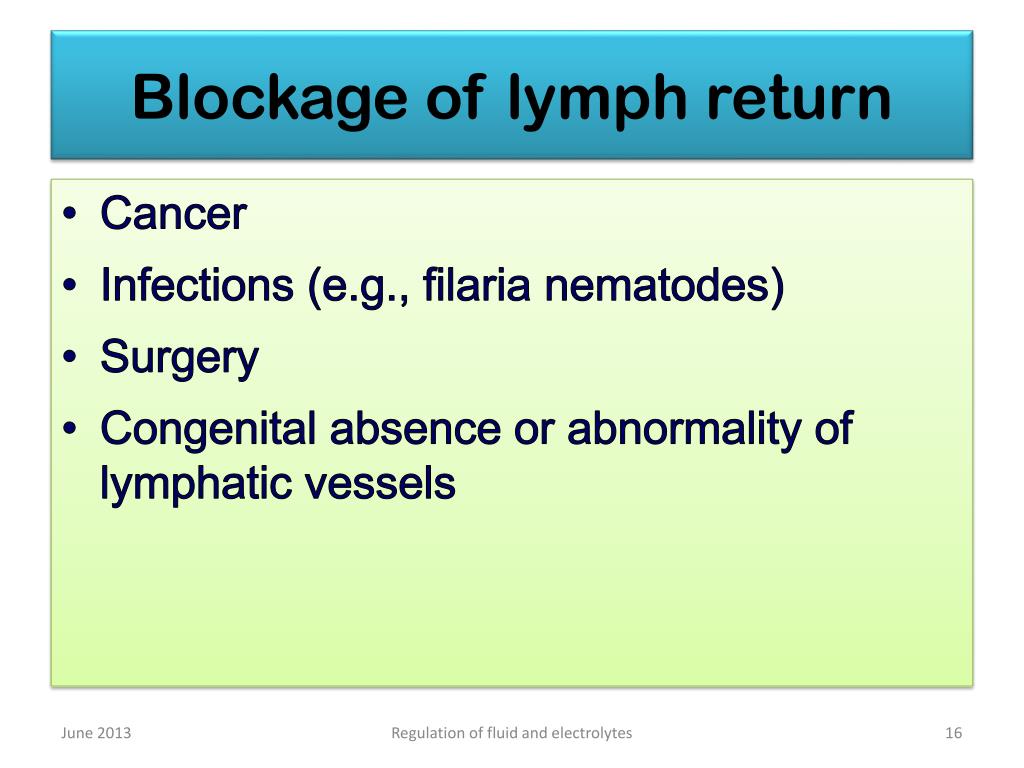 Blockage of lymph return

• Cancer
• Infections (e.g., filaria nematodes)
• Surgery
• Congenital absence or abnormality of lymphatic vessels

June 2013
Regulation of fluid and electrolytes
16